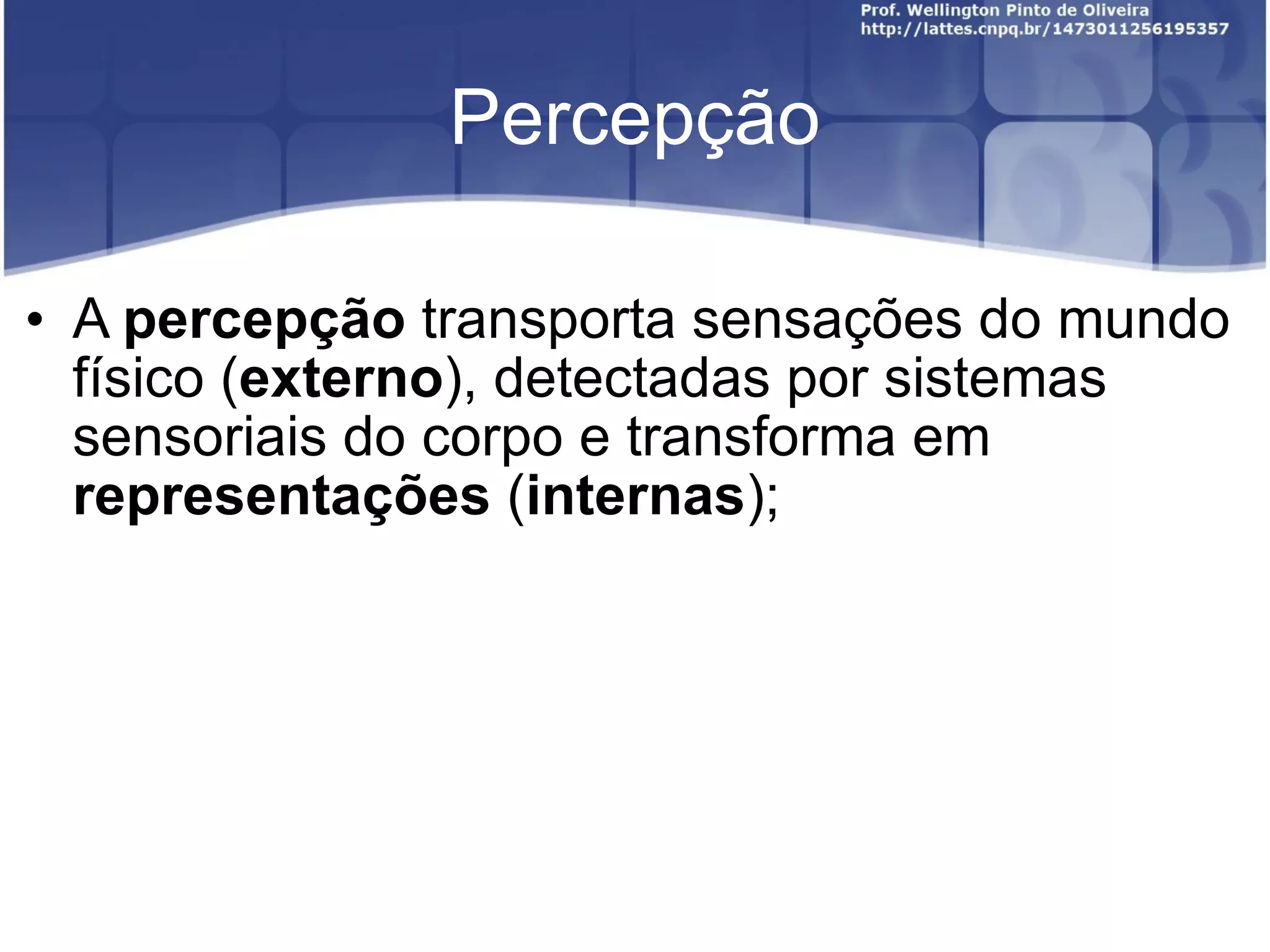 Prof. Wellington Pinto de Oliveira
http://lattes.cnpq.br/1473011256195357

Percepção

• A percepção transporta sensações do mundo físico (externo), detectadas por sistemas sensoriais do corpo e transforma em representações (internas);